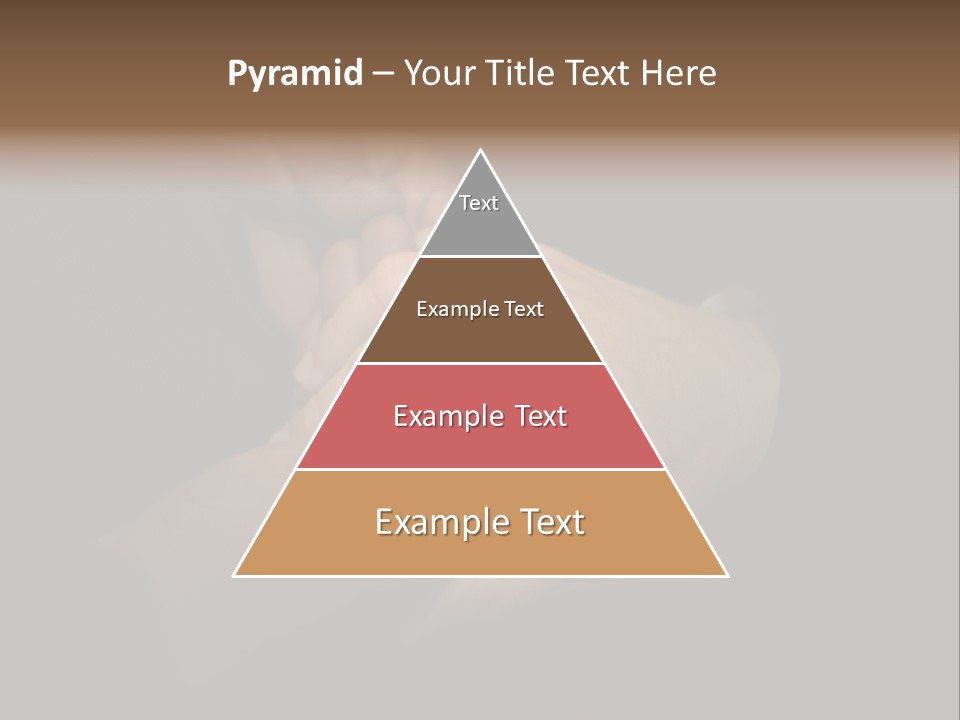 Pyramid – Your Title Text Here

Text

Example Text

Example Text

Example Text